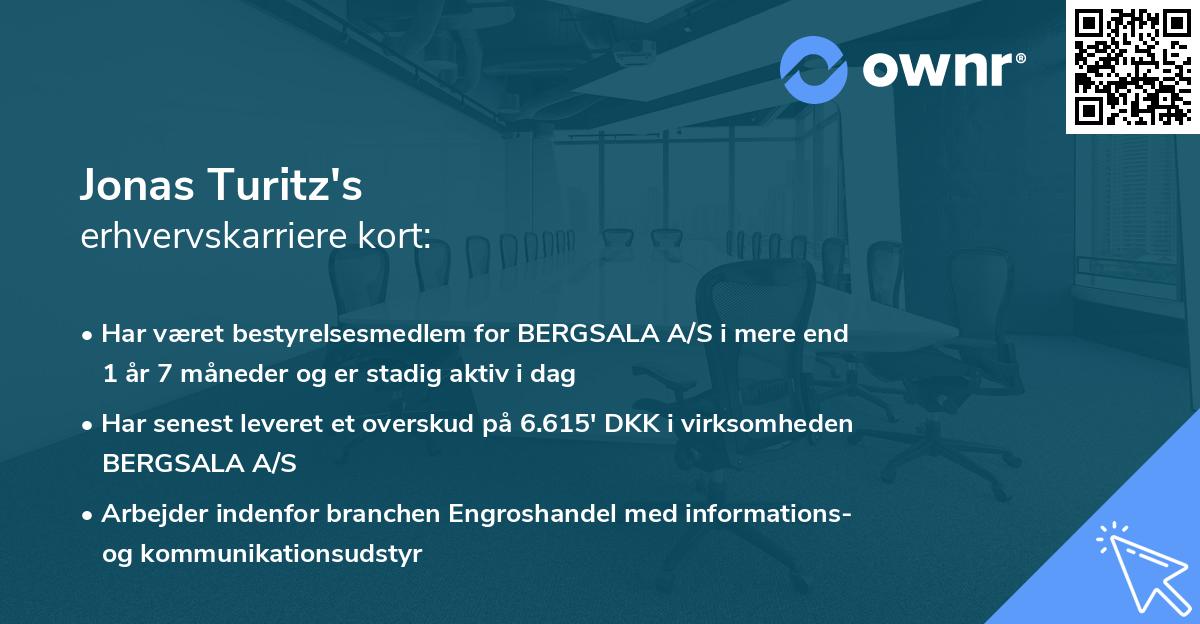 ownr®

Jonas Turitz's
erhvervskarriere kort:

• Har været bestyrelsesmedlem for BERGSALA A/S i mere end 1 år 7 måneder og er stadig aktiv i dag

• Har senest leveret et overskud på 6.615' DKK i virksomheden BERGSALA A/S

• Arbejder indenfor branchen Engroshandel med informations- og kommunikationsudstyr